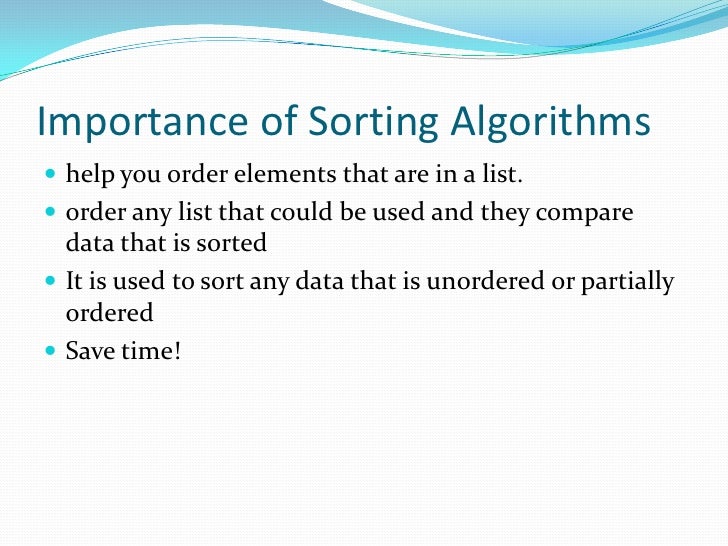 Importance of Sorting Algorithms

- help you order elements that are in a list.
- order any list that could be used and they compare data that is sorted
- It is used to sort any data that is unordered or partially ordered
- Save time!